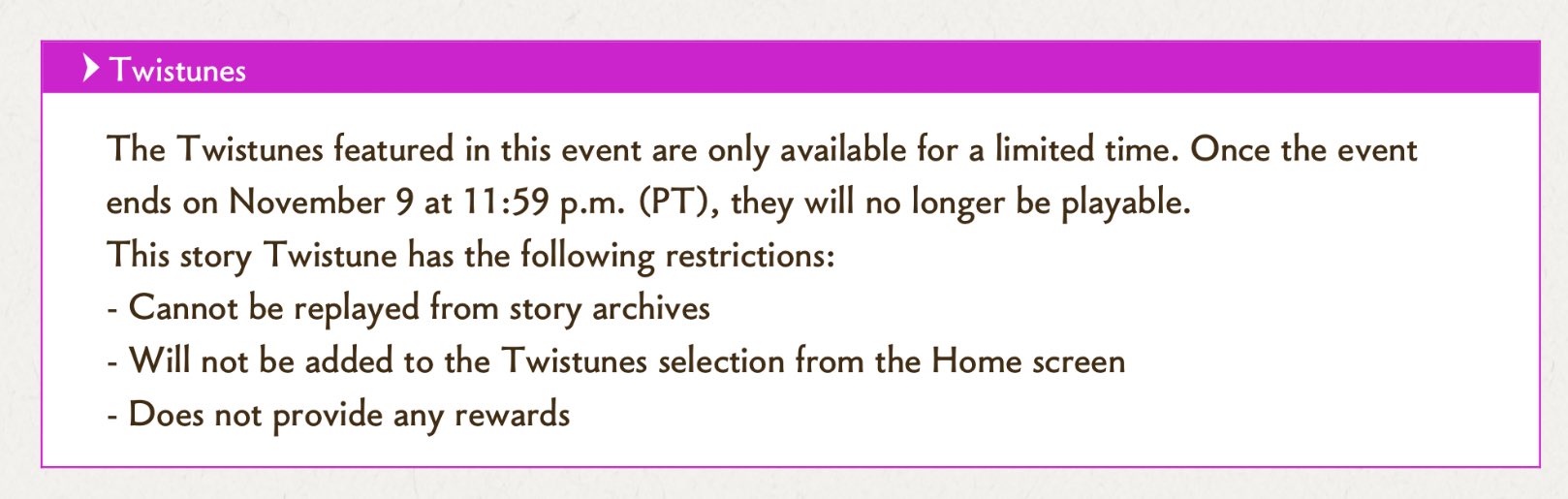 Twistunes

The Twistunes featured in this event are only available for a limited time. Once the event ends on November 9 at 11:59 p.m. (PT), they will no longer be playable.
This story Twistune has the following restrictions:
- Cannot be replayed from story archives
- Will not be added to the Twistunes selection from the Home screen
- Does not provide any rewards